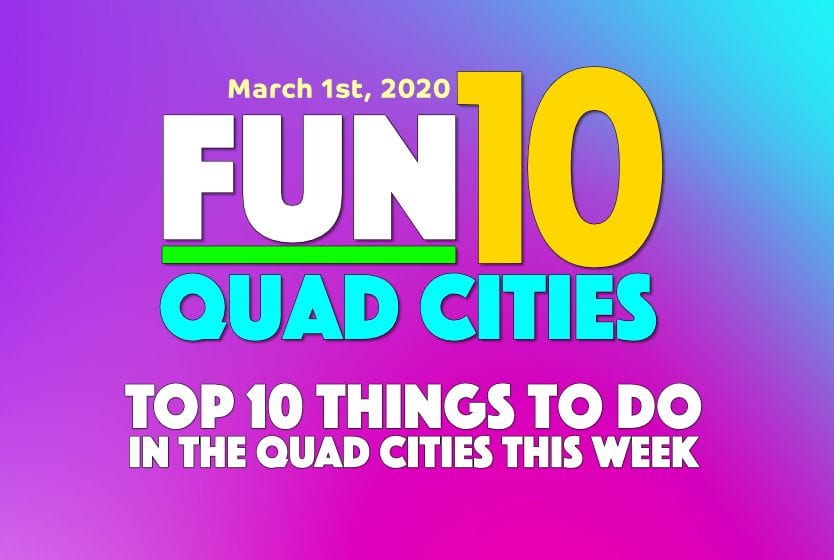 March 1st, 2020

FUN 10

QUAD CITIES

TOP 10 THINGS TO DO IN THE QUAD CITIES THIS WEEK